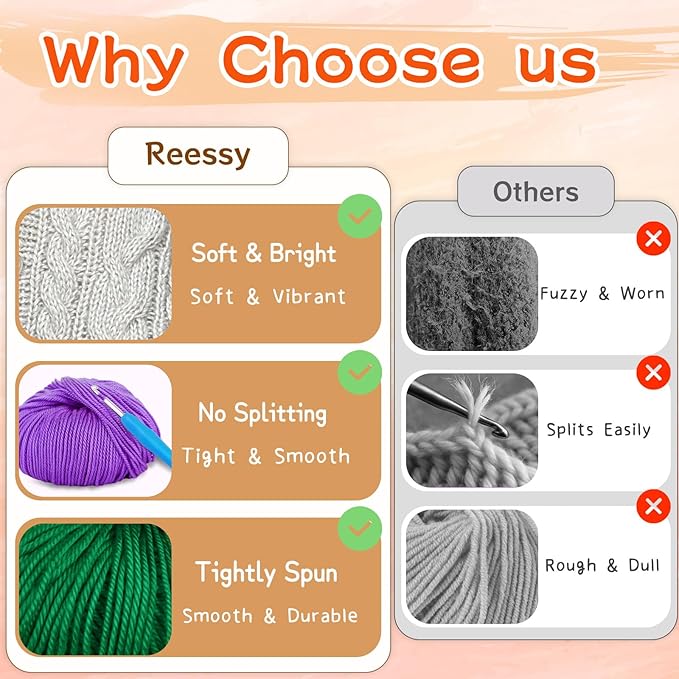 Why Choose us

Reessy

Soft & Bright
Soft & Vibrant

No Splitting
Tight & Smooth

Tightly Spun
Smooth & Durable

Others

Fuzzy & Worn

Splits Easily

Rough & Dull